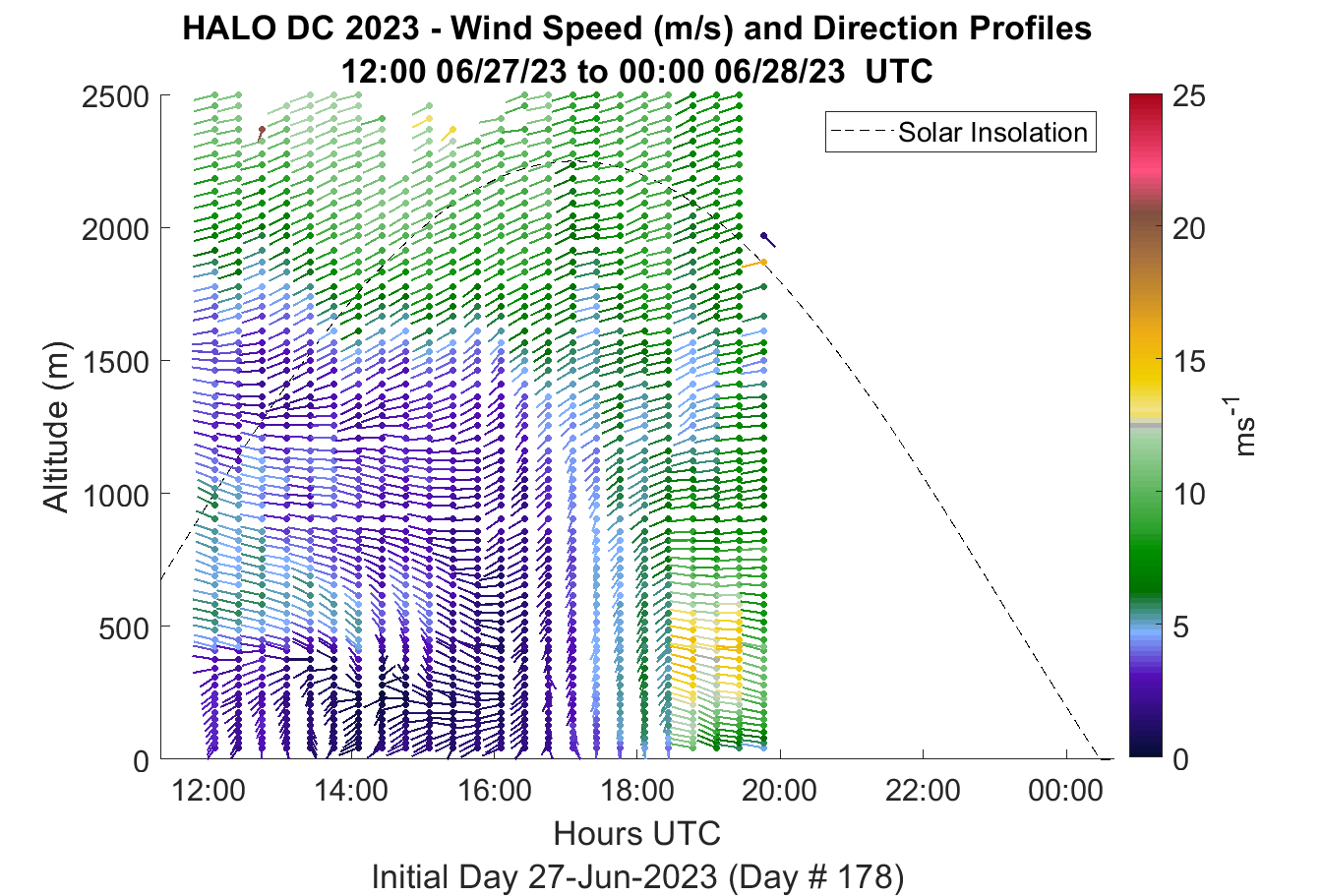 HALO DC 2023 - Wind Speed (m/s) and Direction Profiles
12:00 06/27/23 to 00:00 06/28/23 UTC

Solar Insolation

Altitude (m)

2500
2000
1500
1000
500
0

12:00
14:00
16:00
18:00
20:00
22:00
00:00

Hours UTC

Initial Day 27-Jun-2023 (Day # 178)

25
20
15
10
5
0

$ms^{-1}$